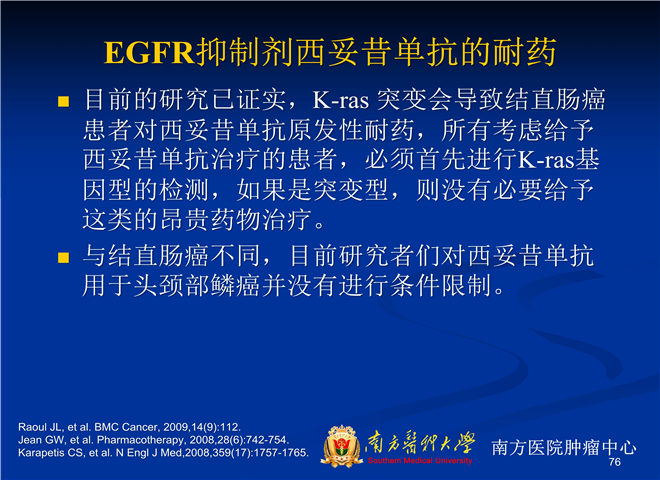 EGFR抑制剂西妥昔单抗的耐药

■ 目前的研究已证实，K-ras 突变会导致结直肠癌患者对西妥昔单抗原发性耐药，所有考虑给予西妥昔单抗治疗的患者，必须首先进行K-ras基因型的检测，如果是突变型，则没有必要给予这类的昂贵药物治疗。

■ 与结直肠癌不同，目前研究者们对西妥昔单抗用于头颈部鳞癌并没有进行条件限制。

Raoul JL, et al. BMC Cancer, 2009,14(9):112.
Jean GW, et al. Pharmacotherapy, 2008,28(6):742-754.
Karapetis CS, et al. N Engl J Med,2008,359(17):1757-1765.

南方醫科大學
Southern Medical University

南方医院肿瘤中心
76